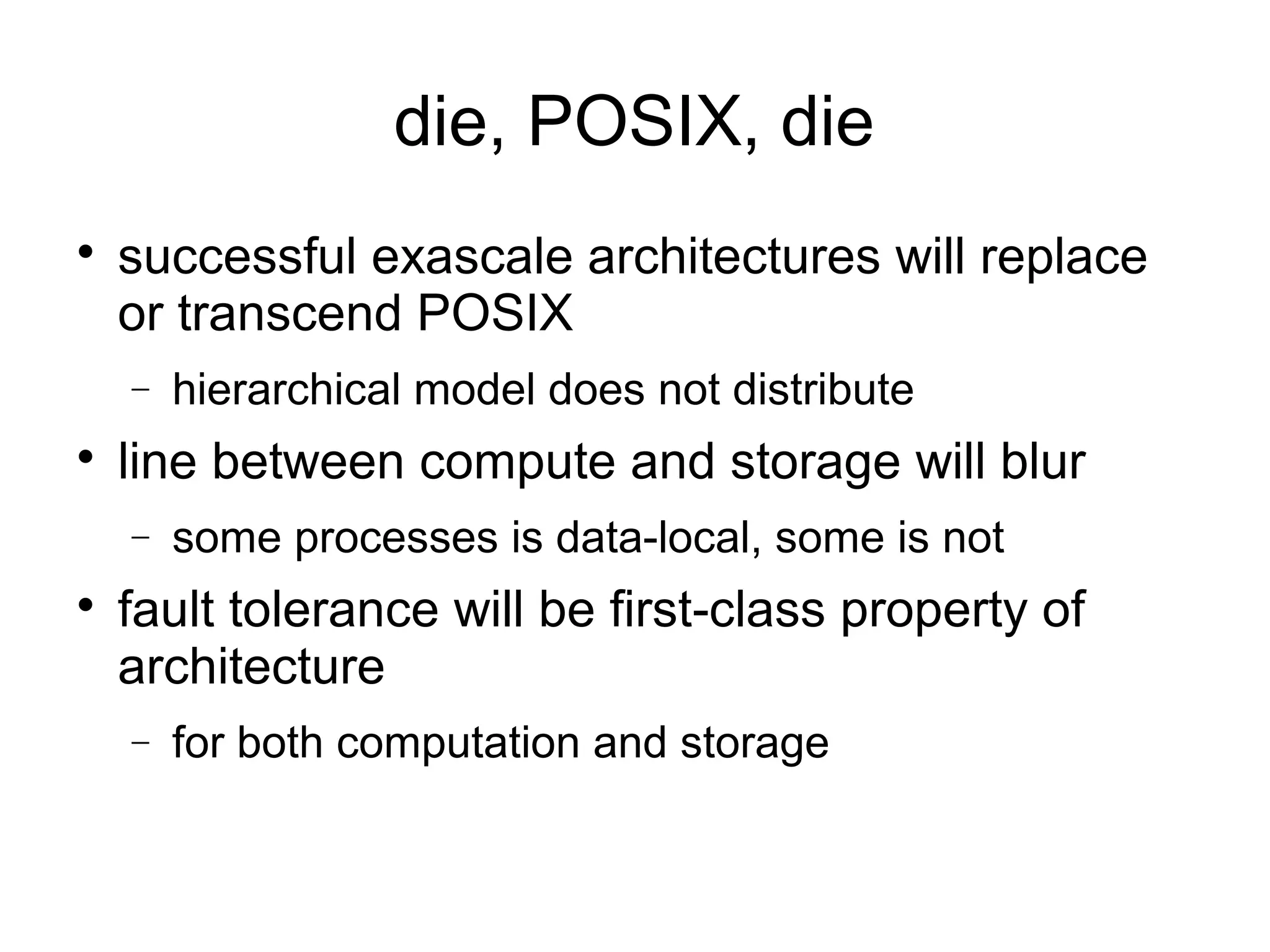 die, POSIX, die

• successful exascale architectures will replace or transcend POSIX
  – hierarchical model does not distribute
• line between compute and storage will blur
  – some processes is data-local, some is not
• fault tolerance will be first-class property of architecture
  – for both computation and storage